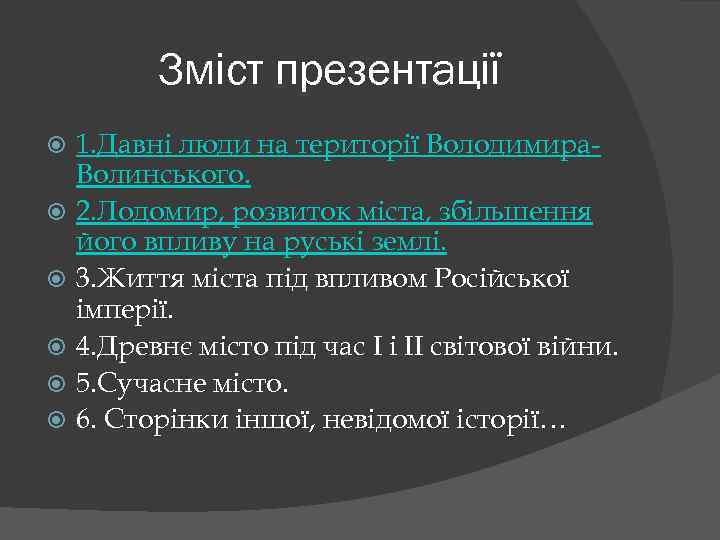 Зміст презентації

1.Давні люди на території Володимира-Волинського.

2.Лодомир, розвиток міста, збільшення його впливу на руські землі.

3.Життя міста під впливом Російської імперії.

4.Древнє місто під час I і II світової війни.

5.Сучасне місто.

6. Сторінки іншої, невідомої історії…